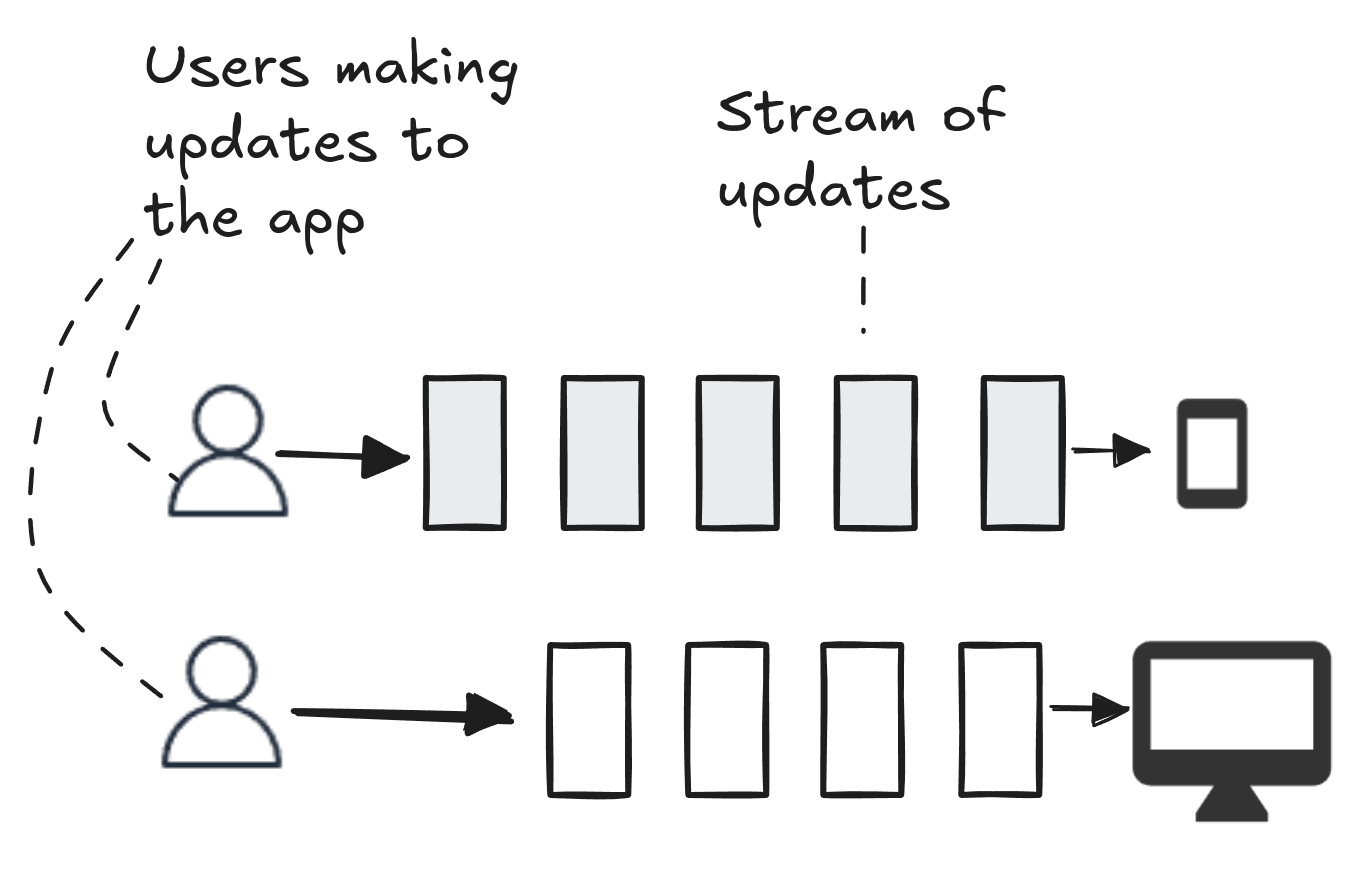 Users making updates to the app

Stream of updates